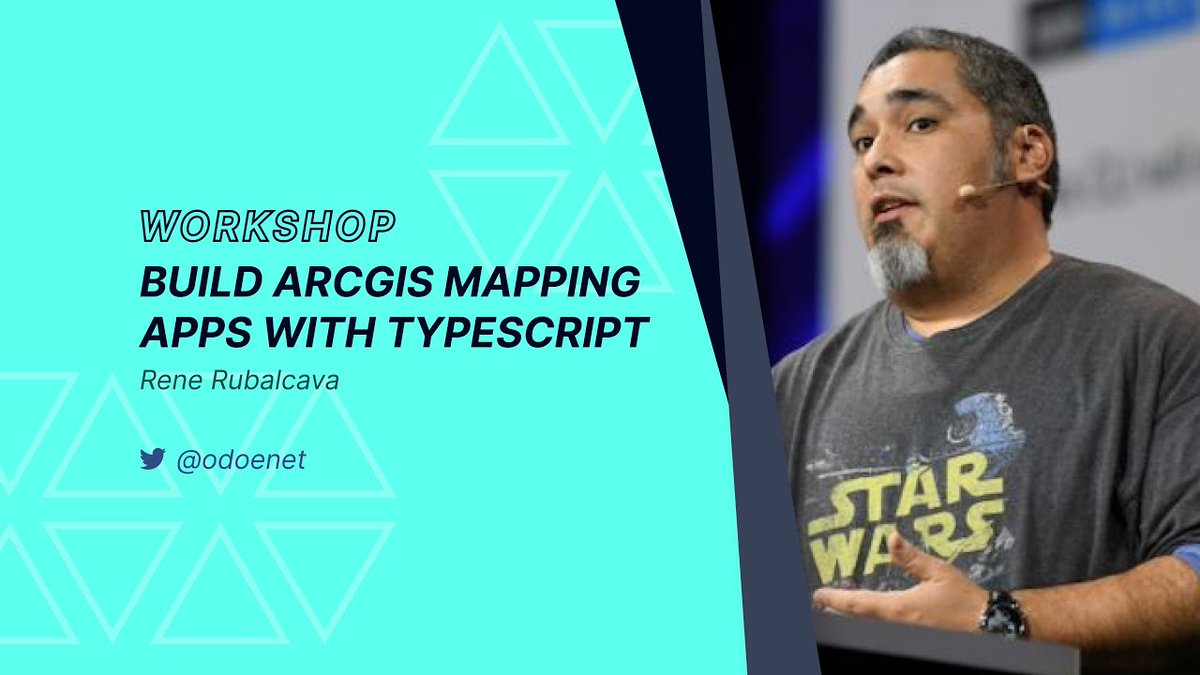 WORKSHOP

BUILD ARCGIS MAPPING APPS WITH TYPESCRIPT

Rene Rubalcava

@odoenet

STAR WARS